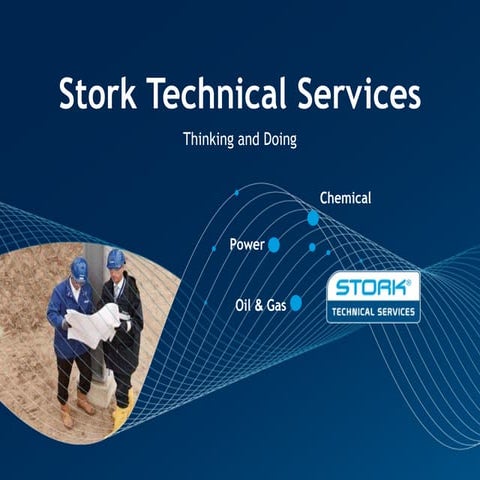 Stork Technical Services

Thinking and Doing

Chemical

Power

Oil & Gas

STORK®
TECHNICAL SERVICES